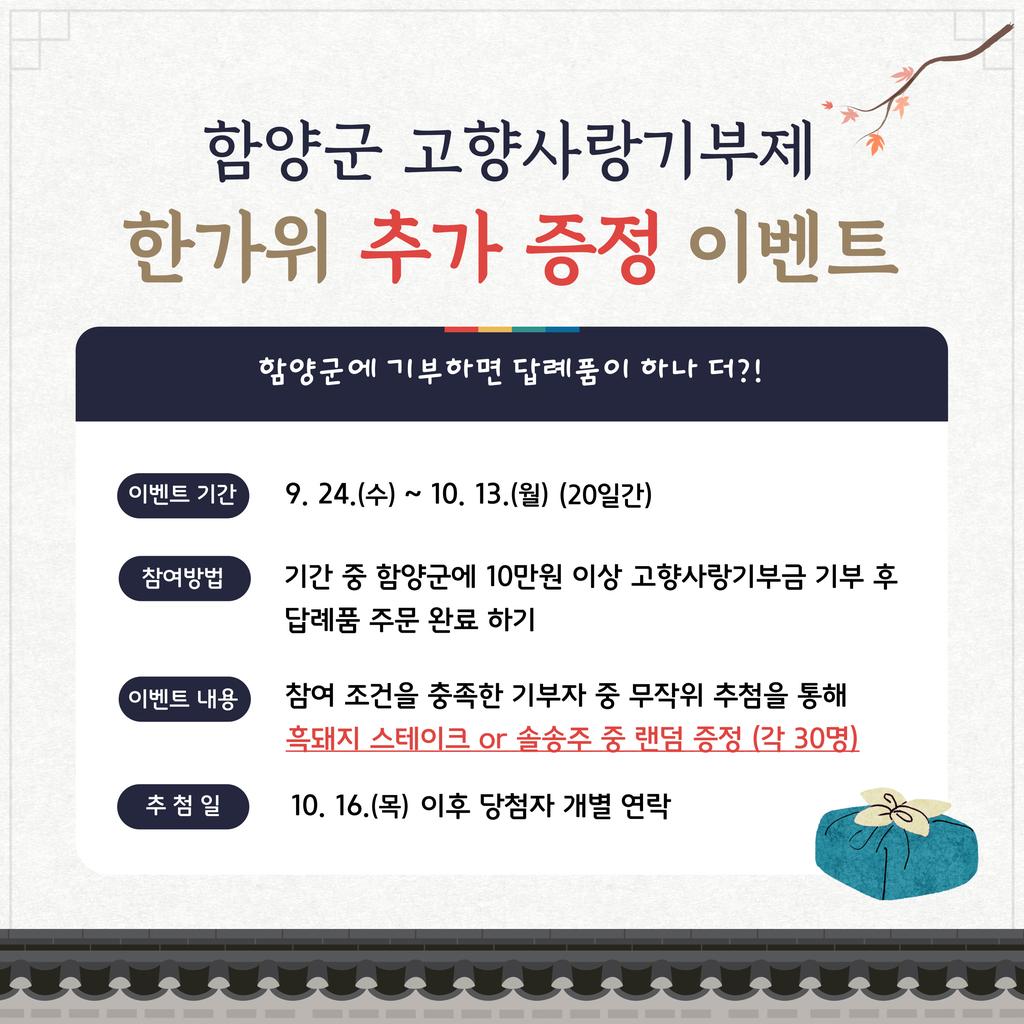 함양군 고향사랑기부제

한가위 추가 증정 이벤트

함양군에 기부하면 답례품이 하나 더?!

이벤트 기간 9. 24.(수) ~ 10. 13.(월) (20일간)

참여방법 기간 중 함양군에 10만원 이상 고향사랑기부금 기부 후 답례품 주문 완료 하기

이벤트 내용 참여 조건을 충족한 기부자 중 무작위 추첨을 통해 흑돼지 스테이크 or 솔송주 중 랜덤 증정 (각 30명)

추 첨 일 10. 16.(목) 이후 당첨자 개별 연락